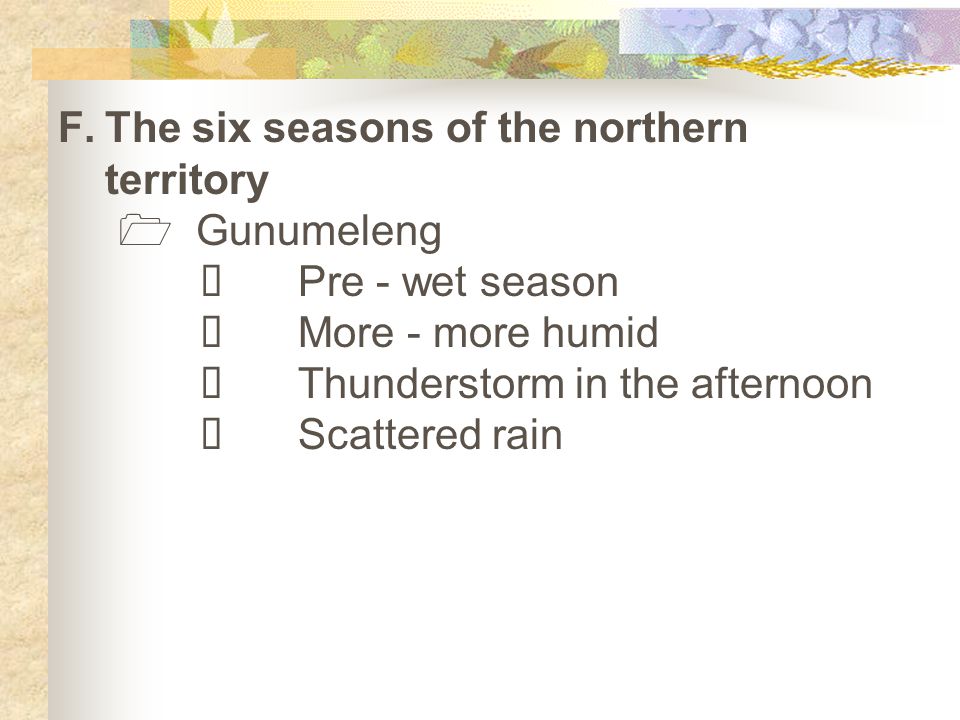 F. The six seasons of the northern territory

Gunumeleng

Pre - wet season

More - more humid

Thunderstorm in the afternoon

Scattered rain